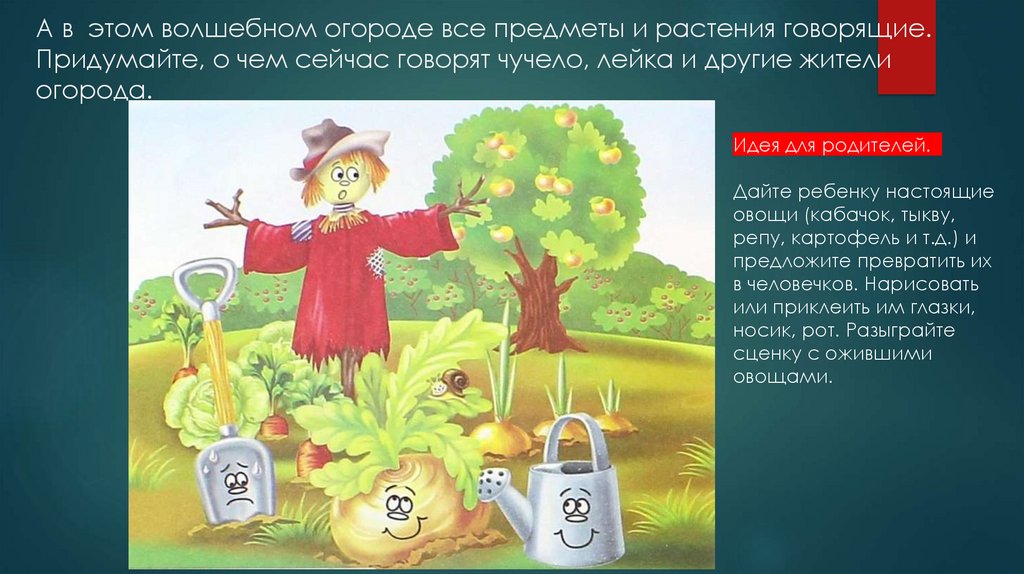 А в этом волшебном огороде все предметы и растения говорящие. Придумайте, о чем сейчас говорят чучело, лейка и другие жители огорода.

Идея для родителей.

Дайте ребенку настоящие овощи (кабачок, тыкву, репу, картофель и т.д.) и предложите превратить их в человечков. Нарисовать или приклеить им глазки, носик, рот. Разыграйте сценку с ожившими овощами.